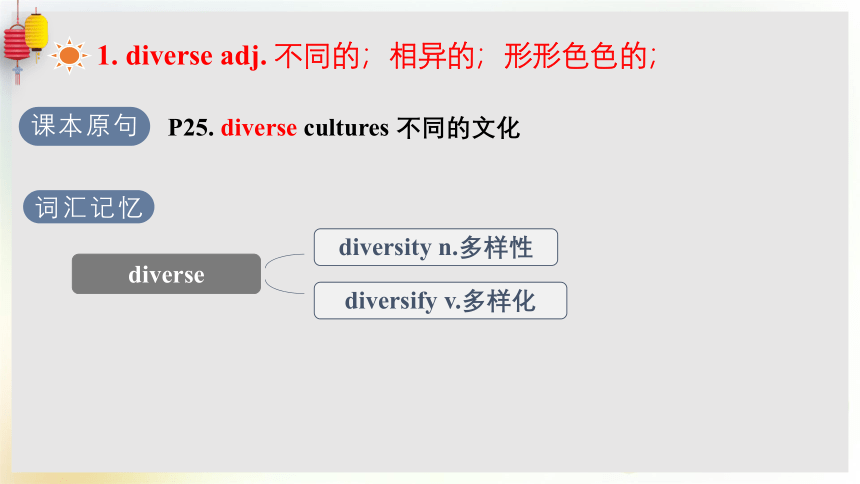 1. diverse adj. 不同的；相异的；形形色色的；

课本原句

P25. diverse cultures 不同的文化

词汇记忆

diverse

diversity n.多样性

diversify v.多样化